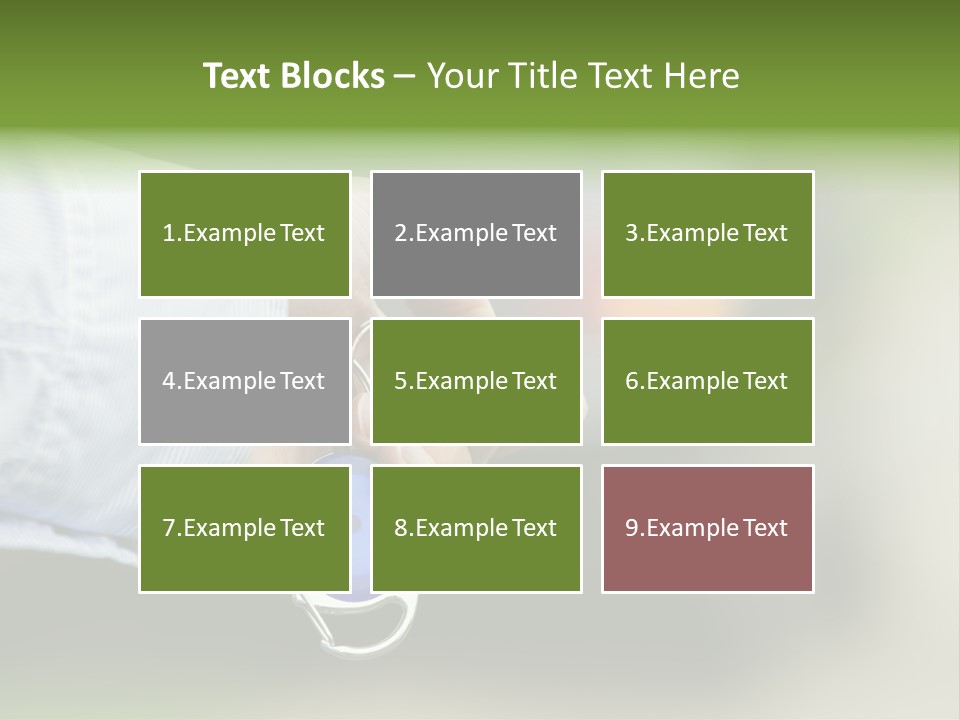 Text Blocks – Your Title Text Here

1.Example Text

2.Example Text

3.Example Text

4.Example Text

5.Example Text

6.Example Text

7.Example Text

8.Example Text

9.Example Text